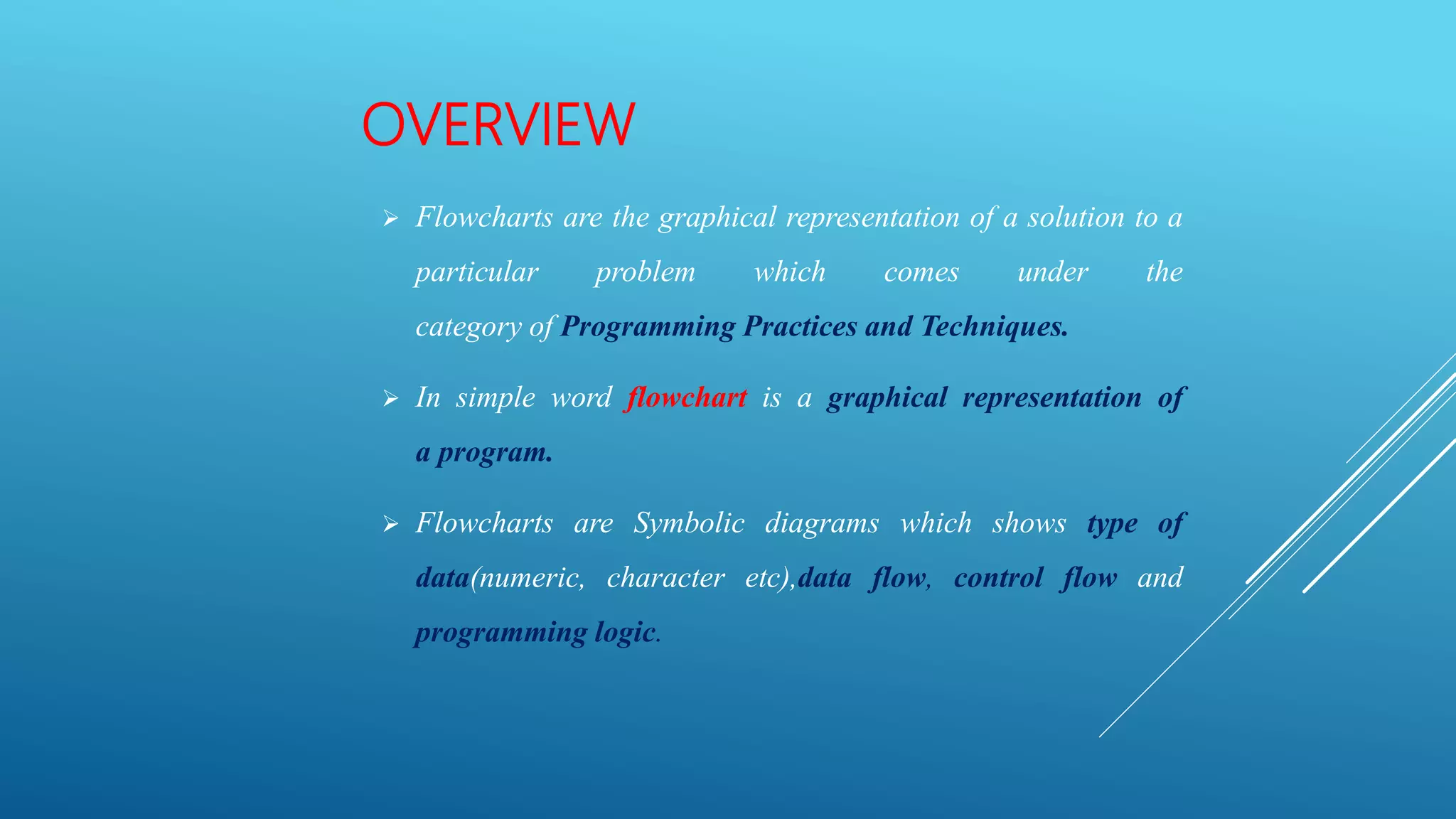 OVERVIEW

➢ Flowcharts are the graphical representation of a solution to a particular problem which comes under the category of Programming Practices and Techniques.

➢ In simple word flowchart is a graphical representation of a program.

➢ Flowcharts are Symbolic diagrams which shows type of data(numeric, character etc),data flow, control flow and programming logic.